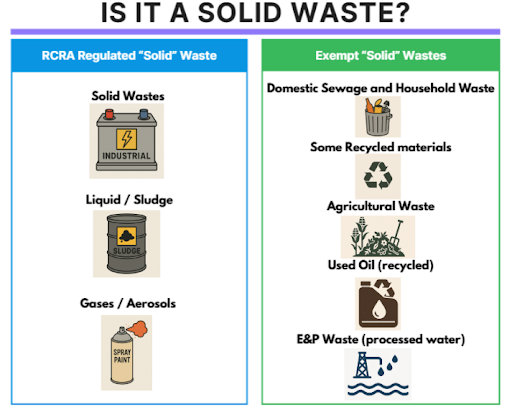 IS IT A SOLID WASTE?

RCRA Regulated "Solid" Waste

Solid Wastes

INDUSTRIAL

Liquid / Sludge

SLUDGE

Gases / Aerosols

SPRAY PAINT

Exempt "Solid" Wastes

Domestic Sewage and Household Waste

Some Recycled materials

Agricultural Waste

Used Oil (recycled)

E&P Waste (processed water)